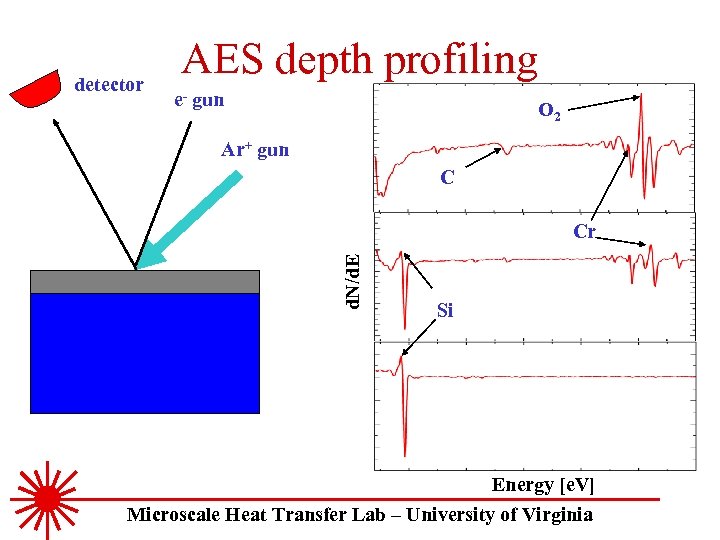 AES depth profiling

detector

$e^-$ gun

$Ar^+$ gun

$O_2$

C

Cr

dN/dE

Si

Energy [eV]

Microscale Heat Transfer Lab – University of Virginia